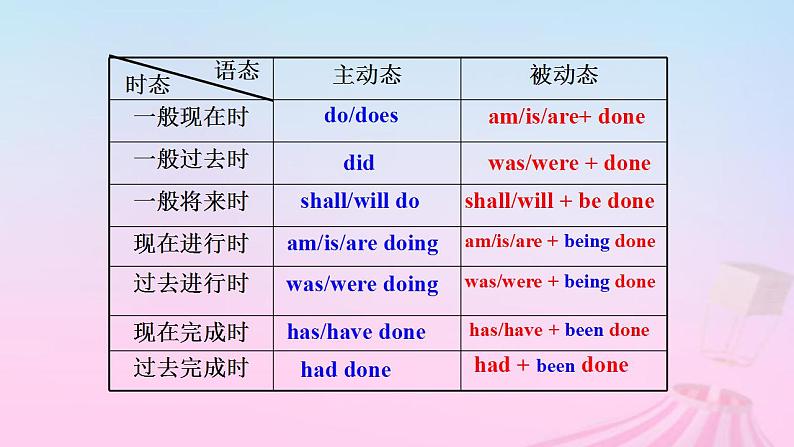 | 语态 时态 | 主动态 | 被动态 |
|---|---|---|
| 一般现在时 | do/does | am/is/are+ done |
| 一般过去时 | did | was/were + done |
| 一般将来时 | shall/will do | shall/will + be done |
| 现在进行时 | am/is/are doing | am/is/are + being done |
| 过去进行时 | was/were doing | was/were + being done |
| 现在完成时 | has/have done | has/have + been done |
| 过去完成时 | had done | had + been done |